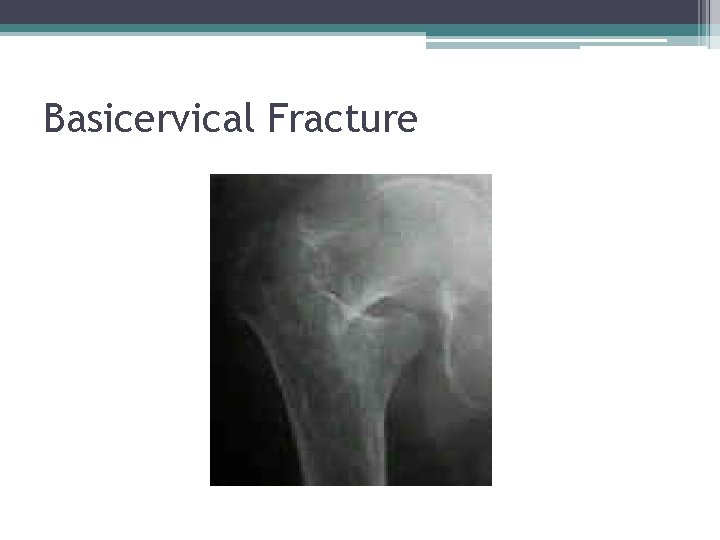 Basicervical Fracture